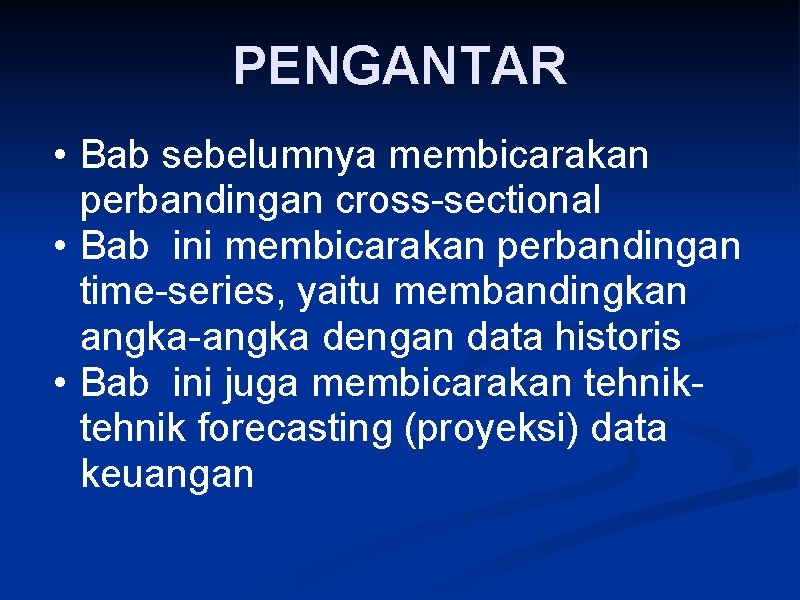 PENGANTAR

• Bab sebelumnya membicarakan perbandingan cross-sectional
• Bab ini membicarakan perbandingan time-series, yaitu membandingkan angka-angka dengan data historis
• Bab ini juga membicarakan tehnik-tehnik forecasting (proyeksi) data keuangan